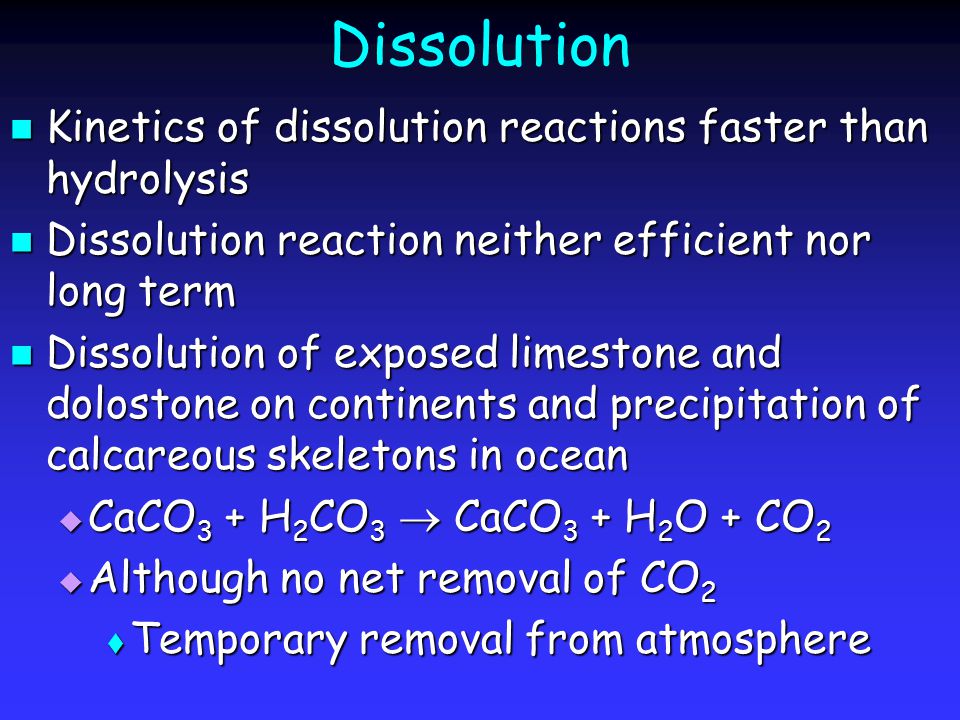 Dissolution

Kinetics of dissolution reactions faster than hydrolysis

Dissolution reaction neither efficient nor long term

Dissolution of exposed limestone and dolostone on continents and precipitation of calcareous skeletons in ocean

$CaCO_3 + H_2CO_3 \rightarrow CaCO_3 + H_2O + CO_2$

Although no net removal of $CO_2$

Temporary removal from atmosphere